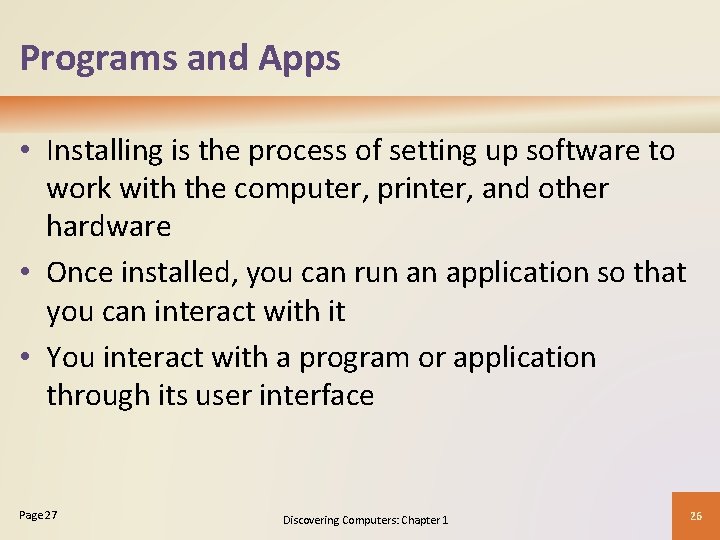 Programs and Apps

• Installing is the process of setting up software to work with the computer, printer, and other hardware

• Once installed, you can run an application so that you can interact with it

• You interact with a program or application through its user interface

Page 27

Discovering Computers: Chapter 1

26